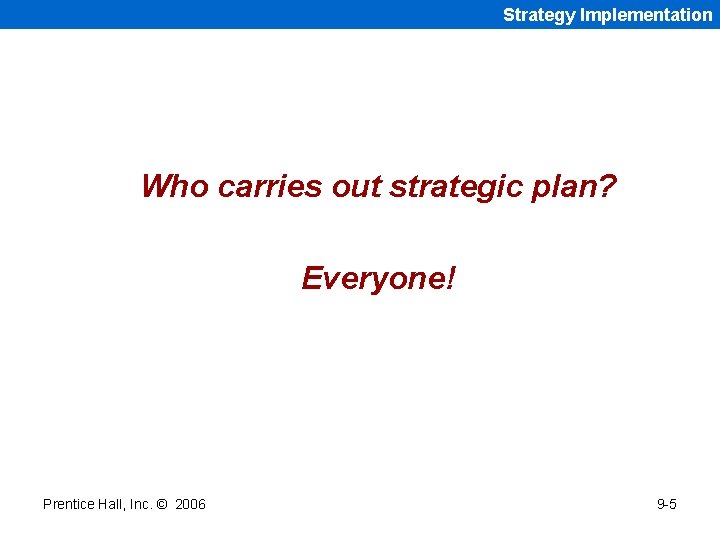 Strategy Implementation

Who carries out strategic plan?

Everyone!

Prentice Hall, Inc. © 2006

9-5